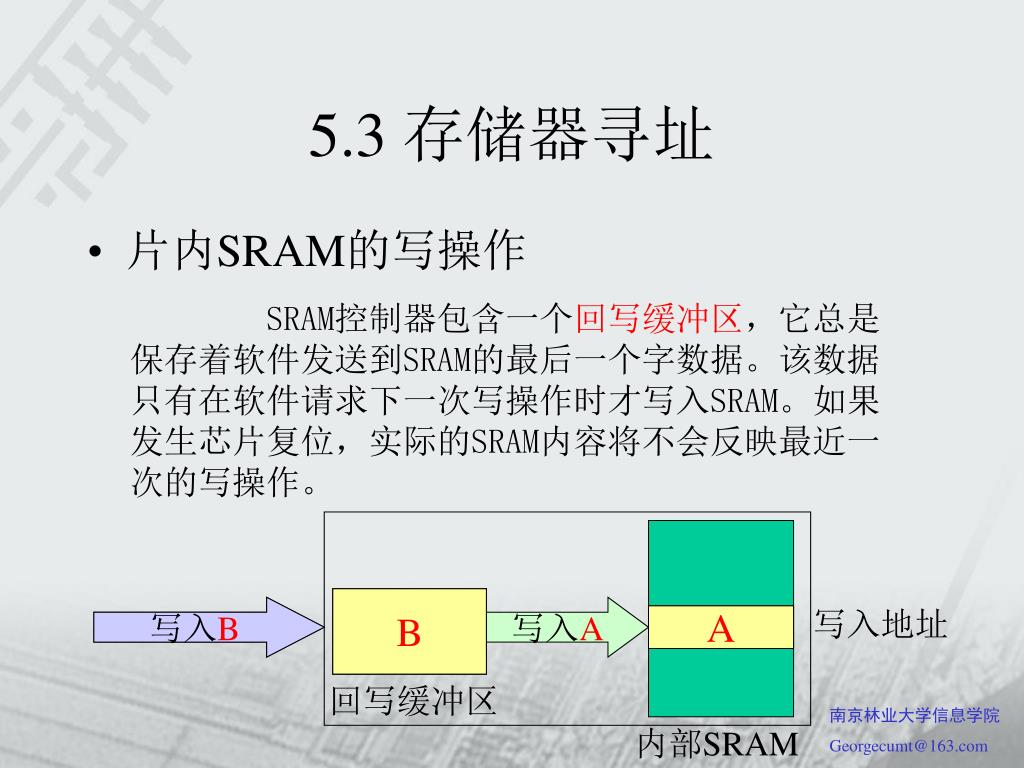 5.3 存储器寻址

• 片内SRAM的写操作

SRAM控制器包含一个回写缓冲区，它总是保存着软件发送到SRAM的最后一个字数据。该数据只有在软件请求下一次写操作时才写入SRAM。如果发生芯片复位，实际的SRAM内容将不会反映最近一次的写操作。

写入B

B

写入A

A

写入地址

回写缓冲区

内部SRAM

南京林业大学信息学院

Georgecumt@163.com